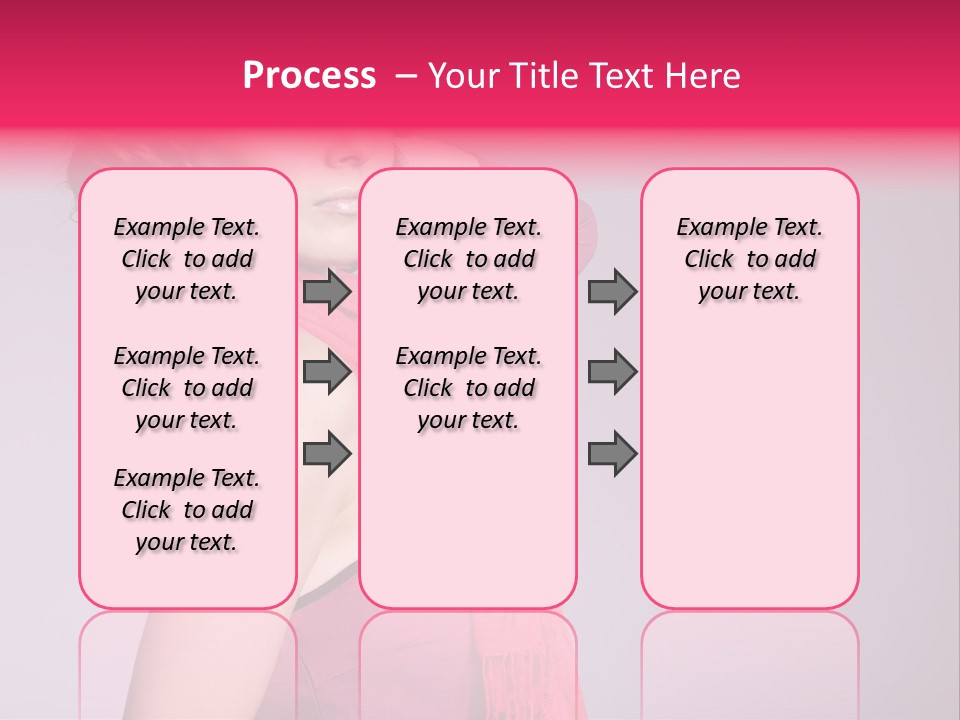 Process – Your Title Text Here

Example Text. Click to add your text.

Example Text. Click to add your text.

Example Text. Click to add your text.

Example Text. Click to add your text.

Example Text. Click to add your text.

Example Text. Click to add your text.